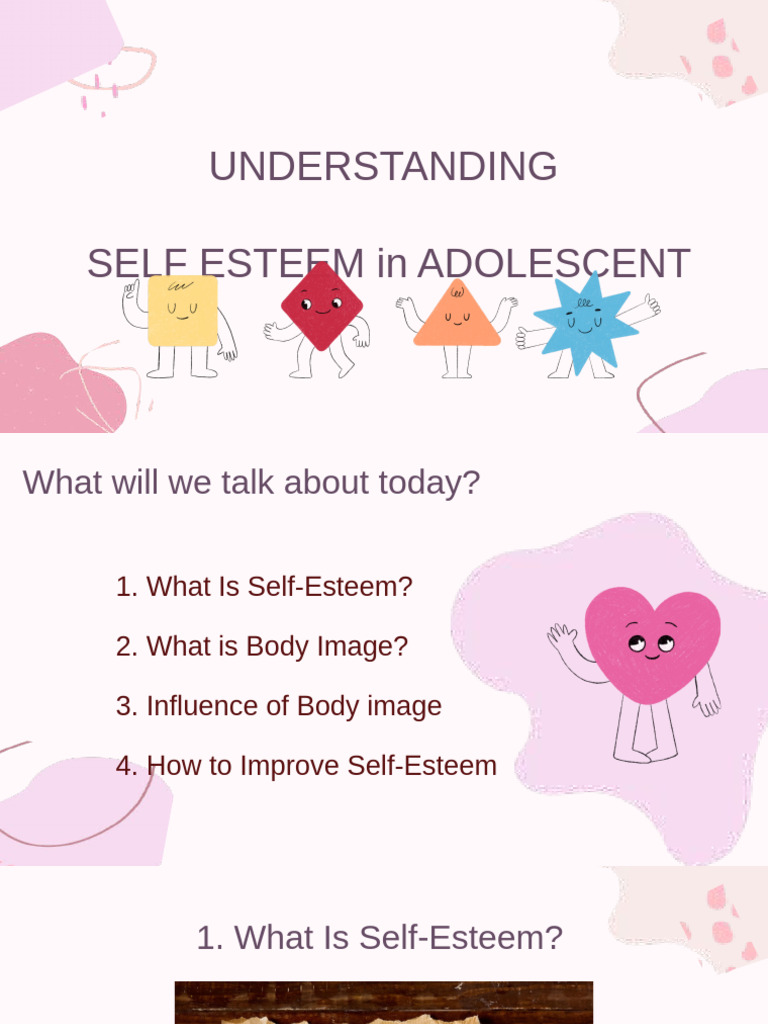 UNDERSTANDING

SELF ESTEEM in ADOLESCENT

What will we talk about today?

1. What Is Self-Esteem?

2. What is Body Image?

3. Influence of Body image

4. How to Improve Self-Esteem

1. What Is Self-Esteem?